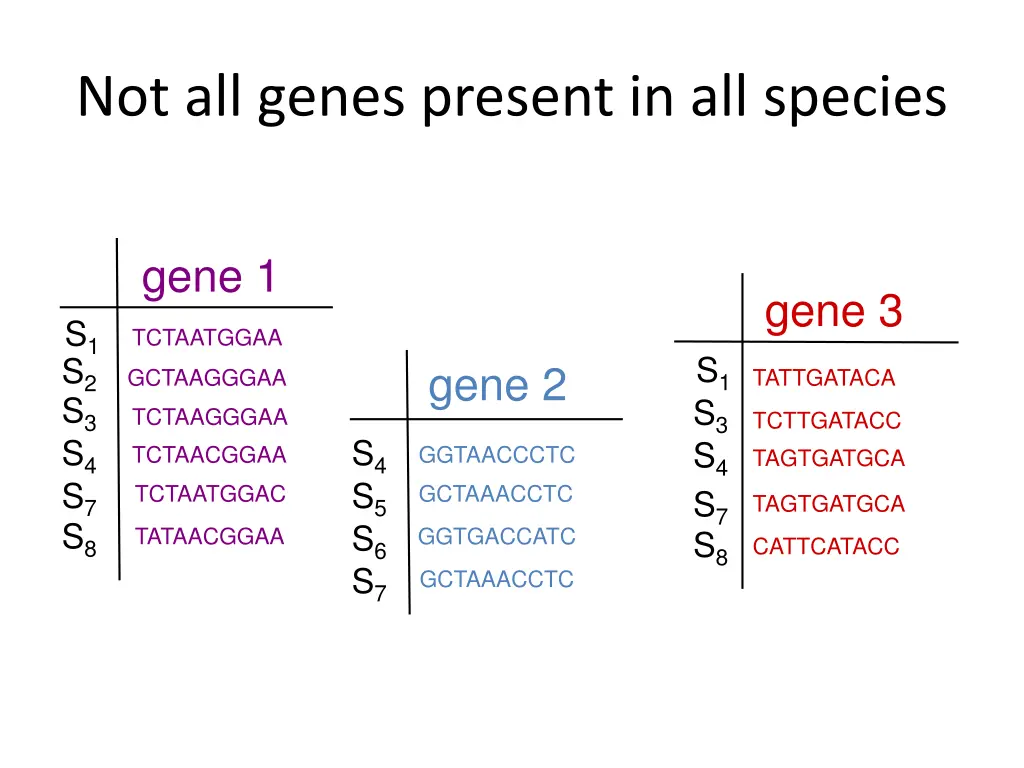 Not all genes present in all species

| | gene 1 |
|---|---|
| $S_1$ | TCTAATGGAA |
| $S_2$ | GCTAAGGGAA |
| $S_3$ | TCTAAGGGAA |
| $S_4$ | TCTAACGGAA |
| $S_7$ | TCTAATGGAC |
| $S_8$ | TATAACGGAA |

| | gene 2 |
|---|---|
| $S_4$ | GGTAACCCTC |
| $S_5$ | GCTAAACCTC |
| $S_6$ | GGTGACCATC |
| $S_7$ | GCTAAACCTC |

| | gene 3 |
|---|---|
| $S_1$ | TATTGATACA |
| $S_3$ | TCTTGATACC |
| $S_4$ | TAGTGATGCA |
| $S_7$ | TAGTGATGCA |
| $S_8$ | CATTCATACC |